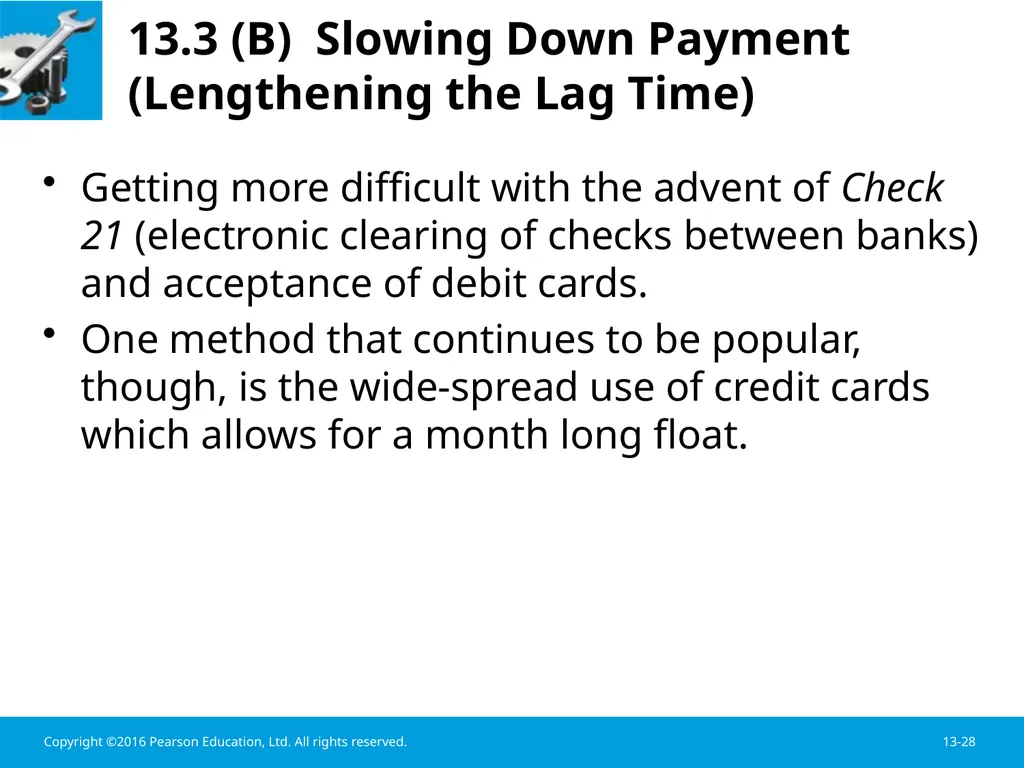 13.3 (B) Slowing Down Payment (Lengthening the Lag Time)

• Getting more difficult with the advent of Check 21 (electronic clearing of checks between banks) and acceptance of debit cards.

• One method that continues to be popular, though, is the wide-spread use of credit cards which allows for a month long float.

Copyright ©2016 Pearson Education, Ltd. All rights reserved.

13-28